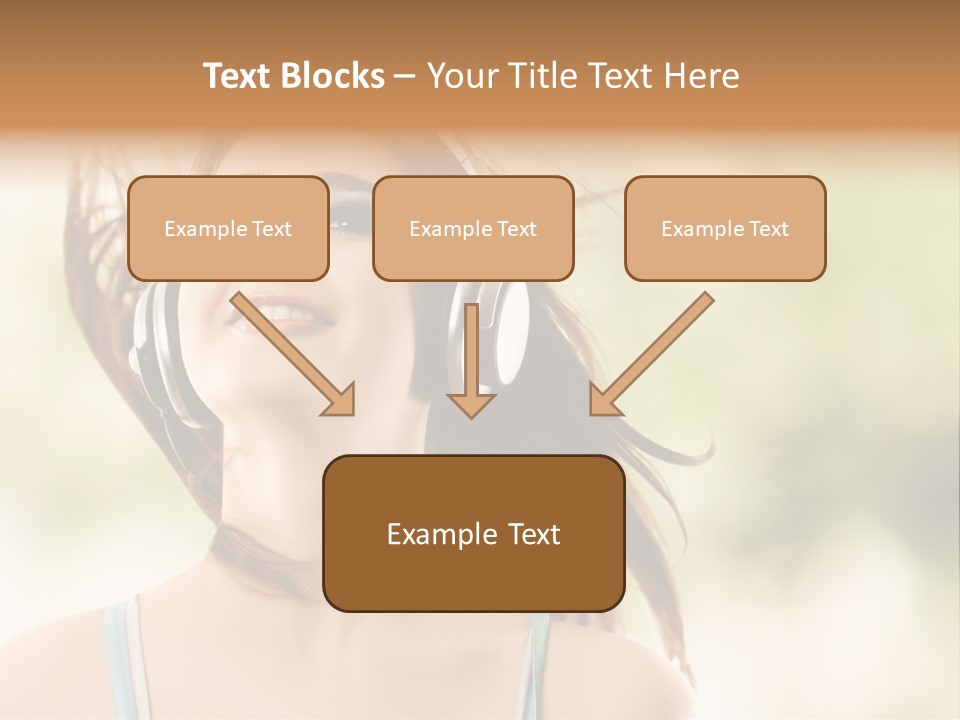 Text Blocks – Your Title Text Here

Example Text

Example Text

Example Text

Example Text